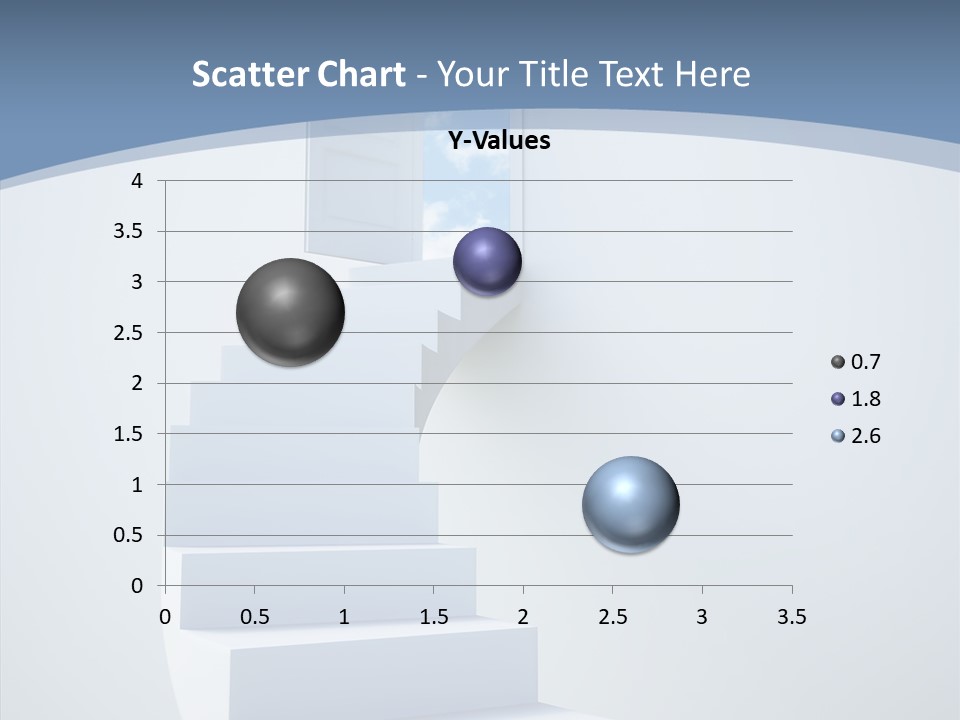 Scatter Chart - Your Title Text Here

Y-Values

4
3.5
3
2.5
2
1.5
1
0.5
0

0 0.5 1 1.5 2 2.5 3 3.5

0.7
1.8
2.6